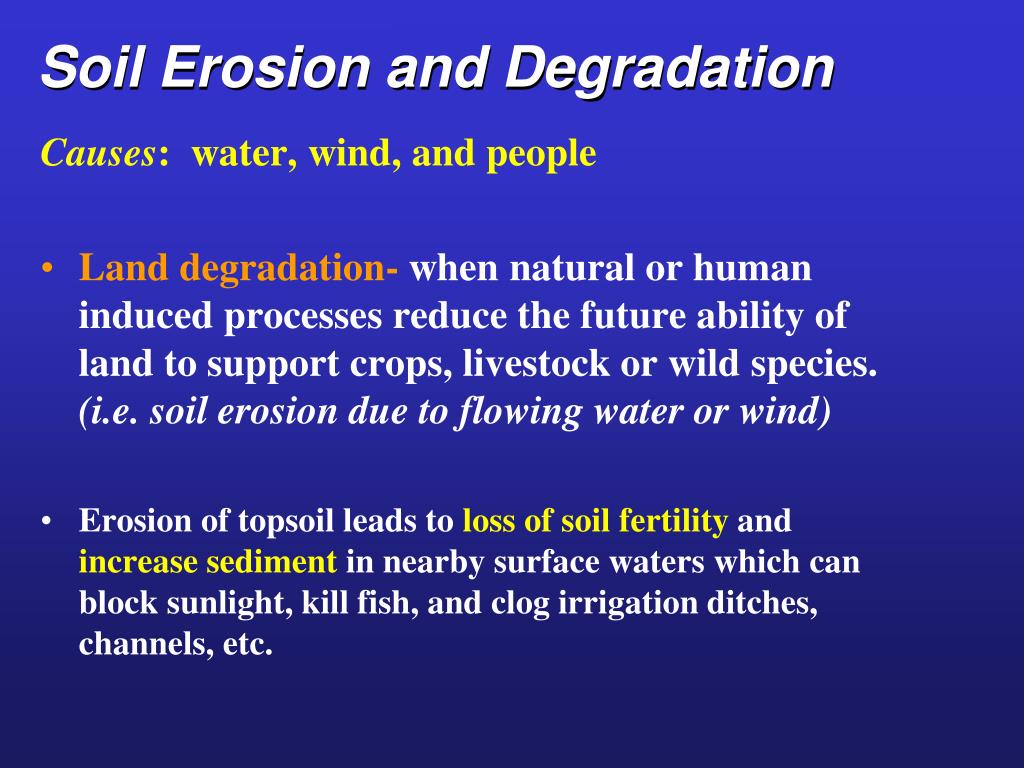 Soil Erosion and Degradation

Causes: water, wind, and people

• Land degradation- when natural or human induced processes reduce the future ability of land to support crops, livestock or wild species. (i.e. soil erosion due to flowing water or wind)

• Erosion of topsoil leads to loss of soil fertility and increase sediment in nearby surface waters which can block sunlight, kill fish, and clog irrigation ditches, channels, etc.